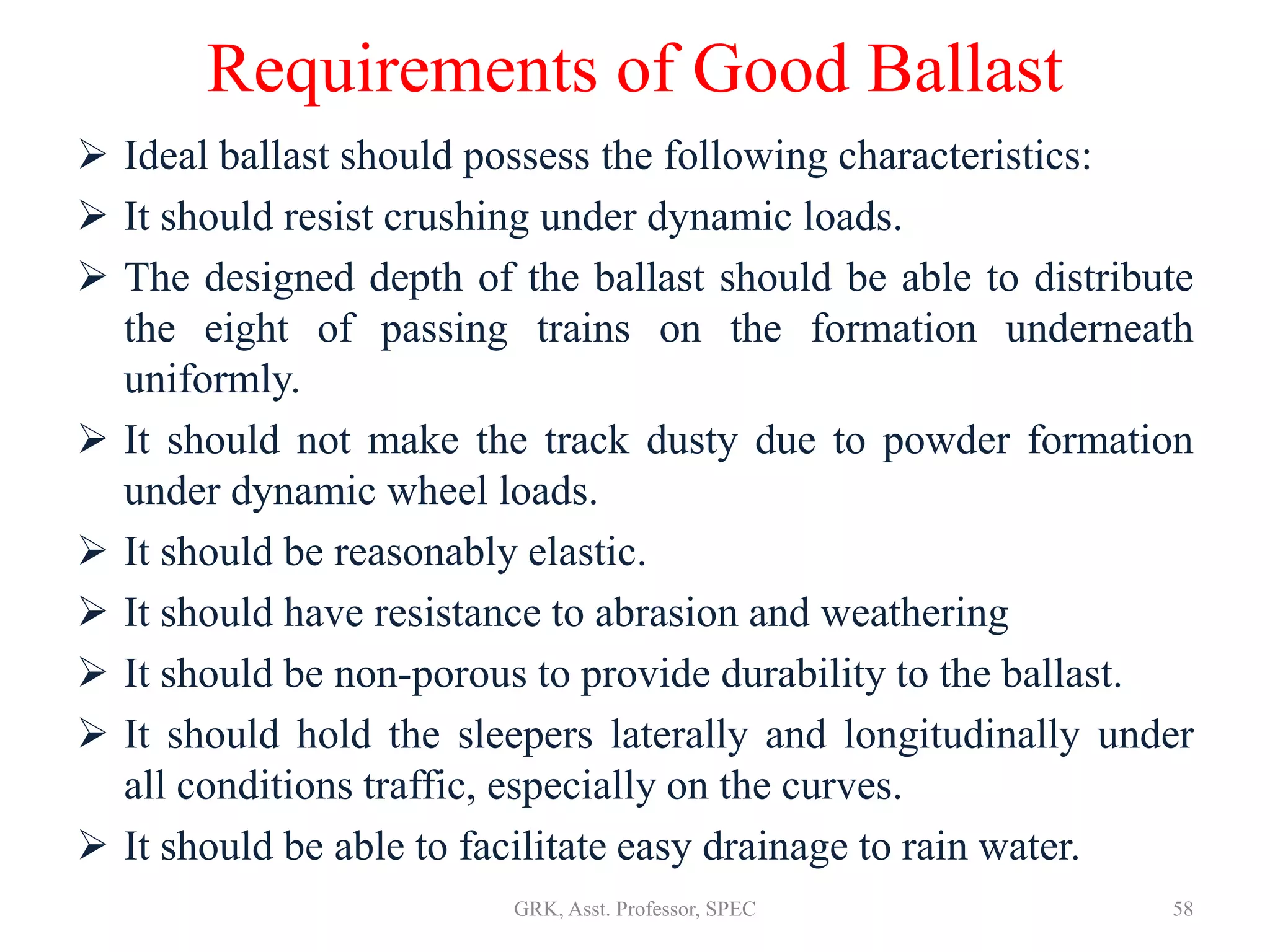 Requirements of Good Ballast

➢ Ideal ballast should possess the following characteristics:

➢ It should resist crushing under dynamic loads.

➢ The designed depth of the ballast should be able to distribute the eight of passing trains on the formation underneath uniformly.

➢ It should not make the track dusty due to powder formation under dynamic wheel loads.

➢ It should be reasonably elastic.

➢ It should have resistance to abrasion and weathering

➢ It should be non-porous to provide durability to the ballast.

➢ It should hold the sleepers laterally and longitudinally under all conditions traffic, especially on the curves.

➢ It should be able to facilitate easy drainage to rain water.

GRK, Asst. Professor, SPEC

58